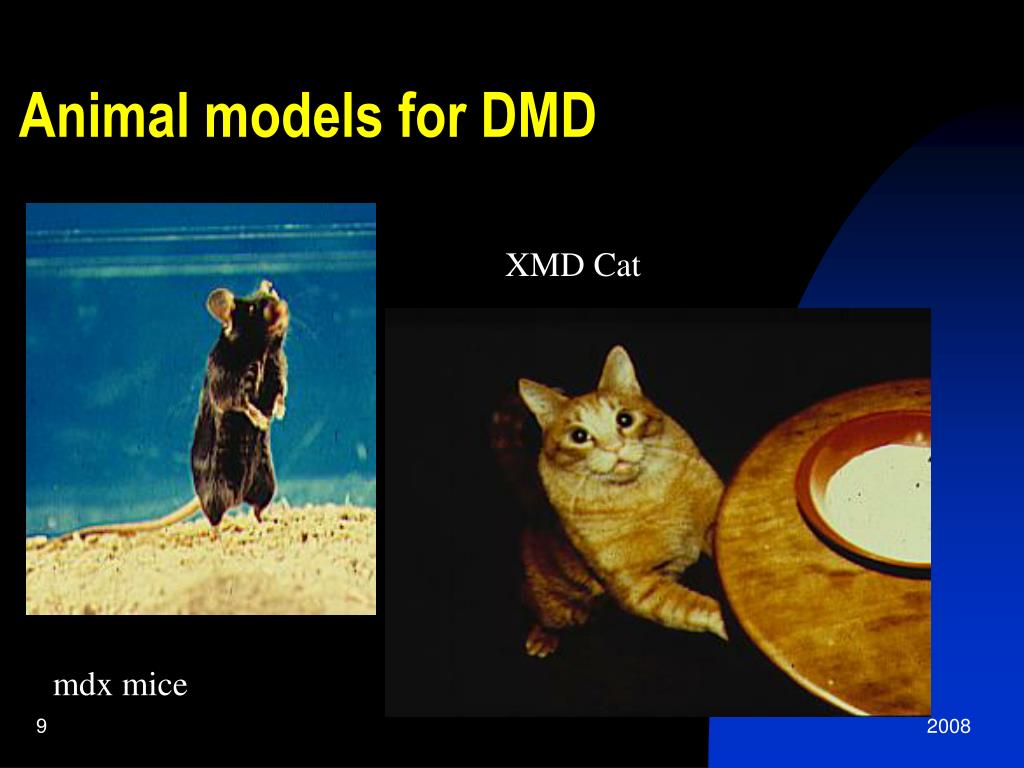 Animal models for DMD

XMD Cat

mdx mice

9

2008